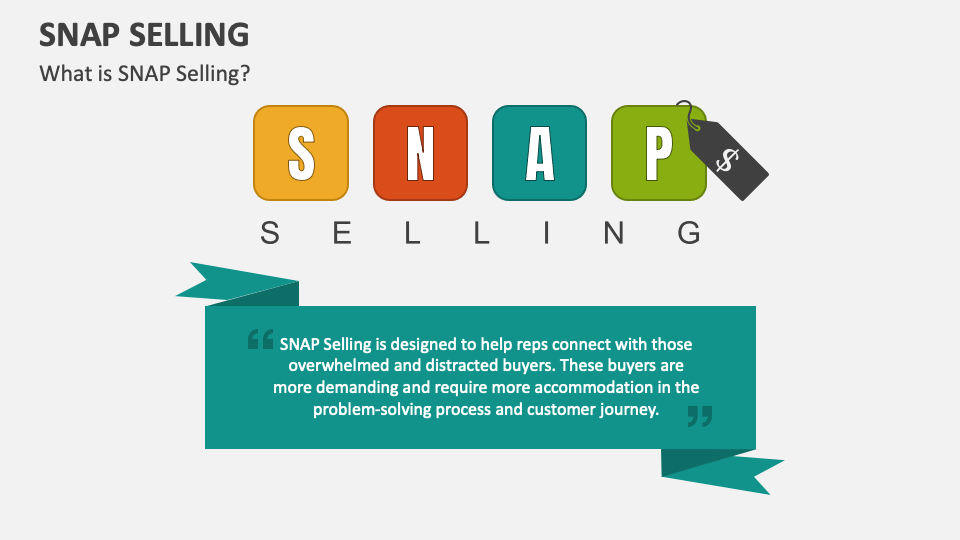 SNAP SELLING

What is SNAP Selling?

S N A P $

S E L L I N G

“ SNAP Selling is designed to help reps connect with those overwhelmed and distracted buyers. These buyers are more demanding and require more accommodation in the problem-solving process and customer journey. ”